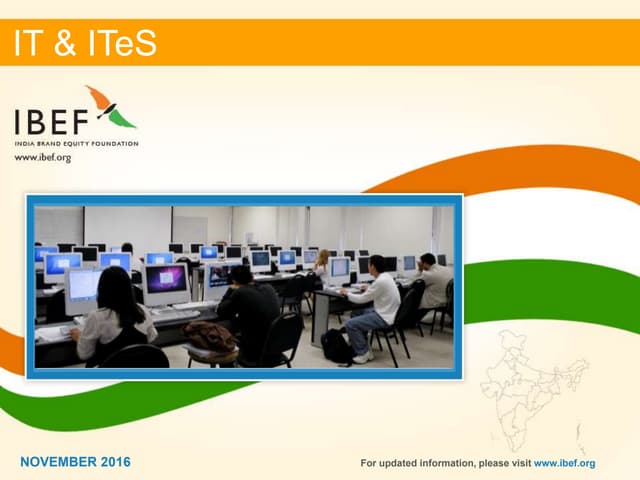 IT & ITeS

IBEF
INDIA BRAND EQUITY FOUNDATION
www.ibef.org

NOVEMBER 2016

For updated information, please visit www.ibef.org